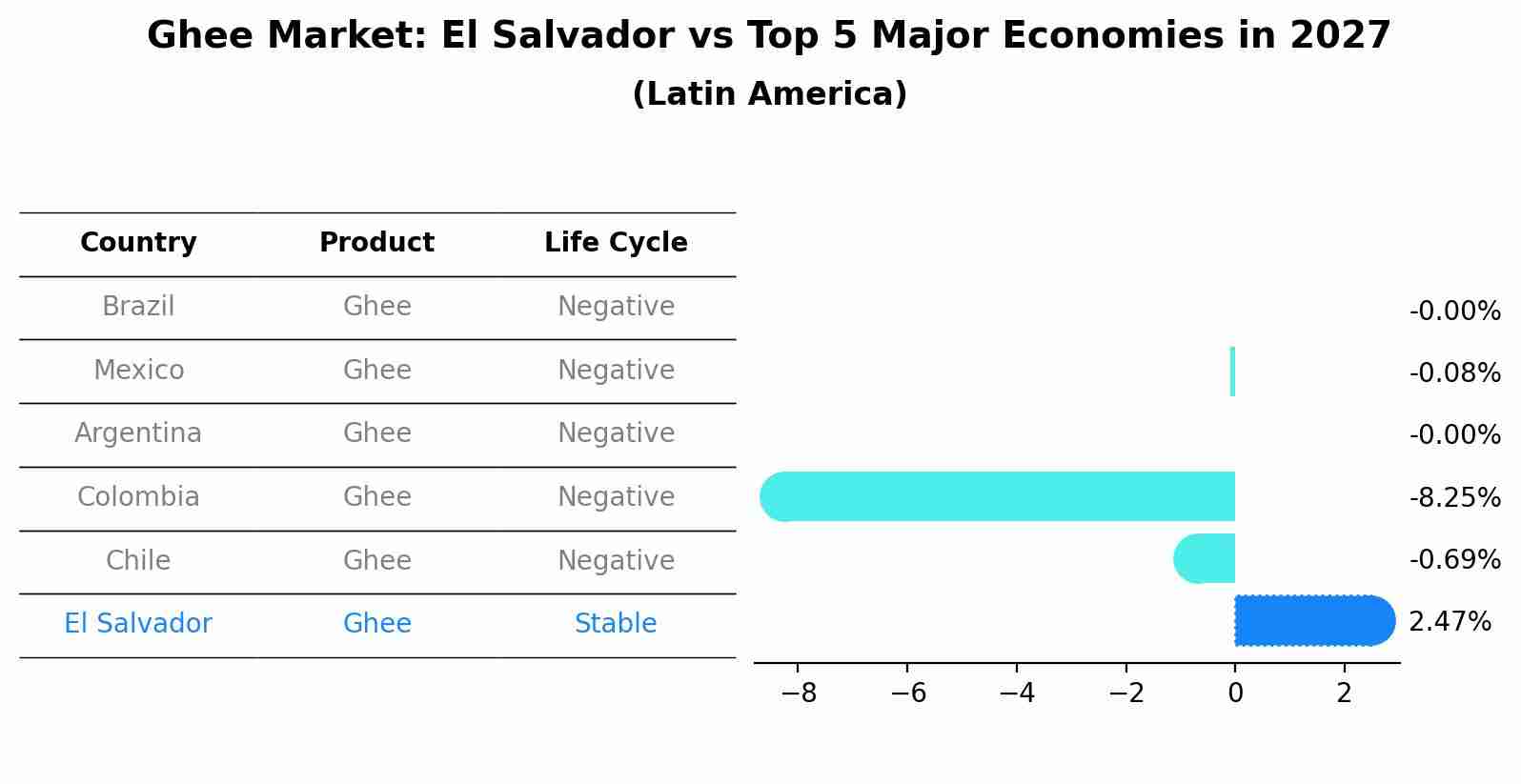 Ghee Market: El Salvador vs Top 5 Major Economies in 2027
(Latin America)

| Country | Product | Life Cycle |
|---|---|---|
| Brazil | Ghee | Negative |
| Mexico | Ghee | Negative |
| Argentina | Ghee | Negative |
| Colombia | Ghee | Negative |
| Chile | Ghee | Negative |
| El Salvador | Ghee | Stable |

-0.00%
-0.08%
-0.00%
-8.25%
-0.69%
2.47%

−8 −6 −4 −2 0 2